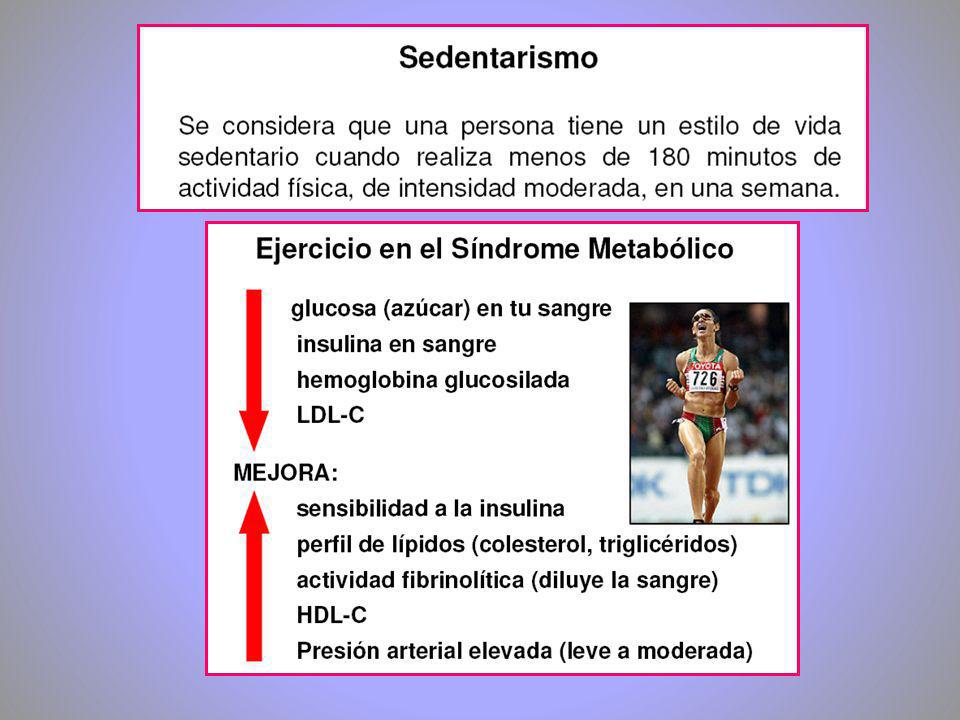 Sedentarismo

Se considera que una persona tiene un estilo de vida sedentario cuando realiza menos de 180 minutos de actividad física, de intensidad moderada, en una semana.

Ejercicio en el Síndrome Metabólico

glucosa (azúcar) en tu sangre
insulina en sangre
hemoglobina glucosilada
LDL-C

MEJORA:
sensibilidad a la insulina
perfil de lípidos (colesterol, triglicéridos)
actividad fibrinolítica (diluye la sangre)
HDL-C
Presión arterial elevada (leve a moderada)

TOYOTA
726
TDK